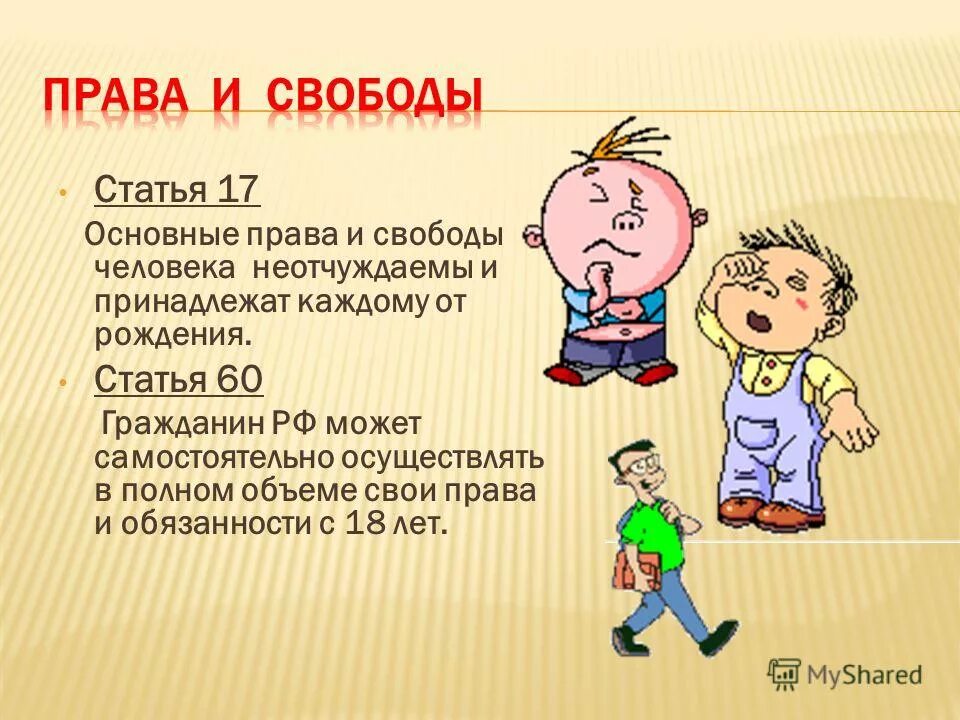 ПРАВА И СВОБОДЫ

• Статья 17

Основные права и свободы человека неотчуждаемы и принадлежат каждому от рождения.

• Статья 60

Гражданин РФ может самостоятельно осуществлять в полном объеме свои права и обязанности с 18 лет.

MyShared